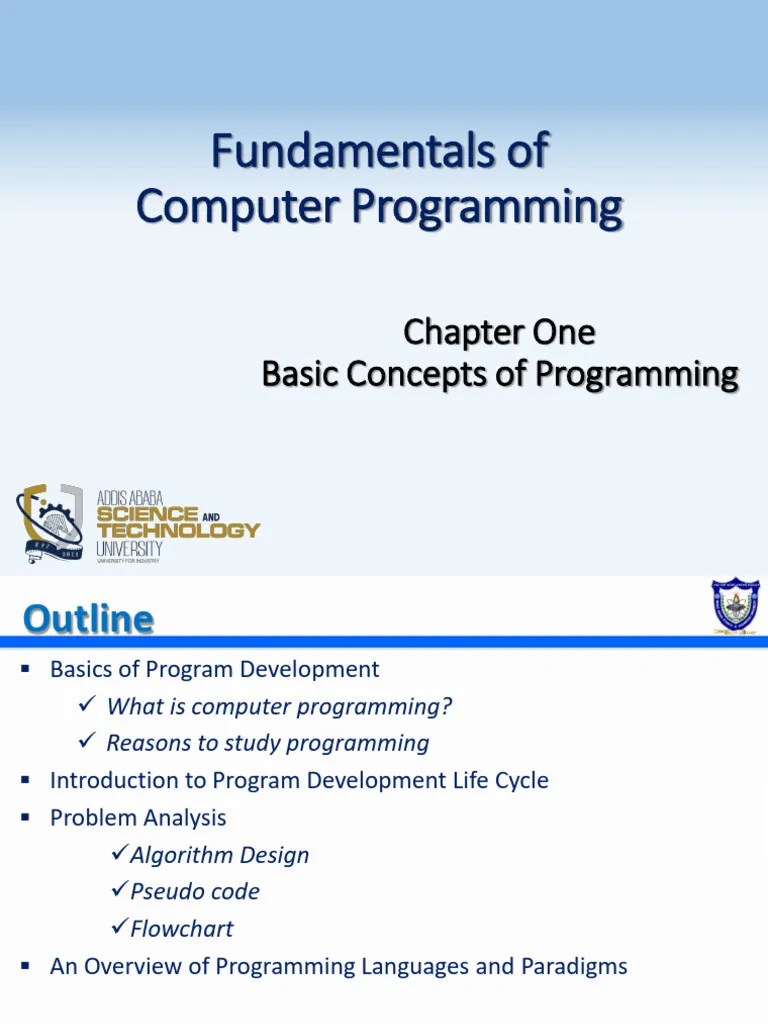 Fundamentals of Computer Programming

Chapter One
Basic Concepts of Programming

ADDIS ABABA SCIENCE AND TECHNOLOGY UNIVERSITY
UNIVERSITY FOR INDUSTRY

Outline

▪ Basics of Program Development
✓ What is computer programming?
✓ Reasons to study programming
▪ Introduction to Program Development Life Cycle
▪ Problem Analysis
✓Algorithm Design
✓Pseudo code
✓Flowchart
▪ An Overview of Programming Languages and Paradigms